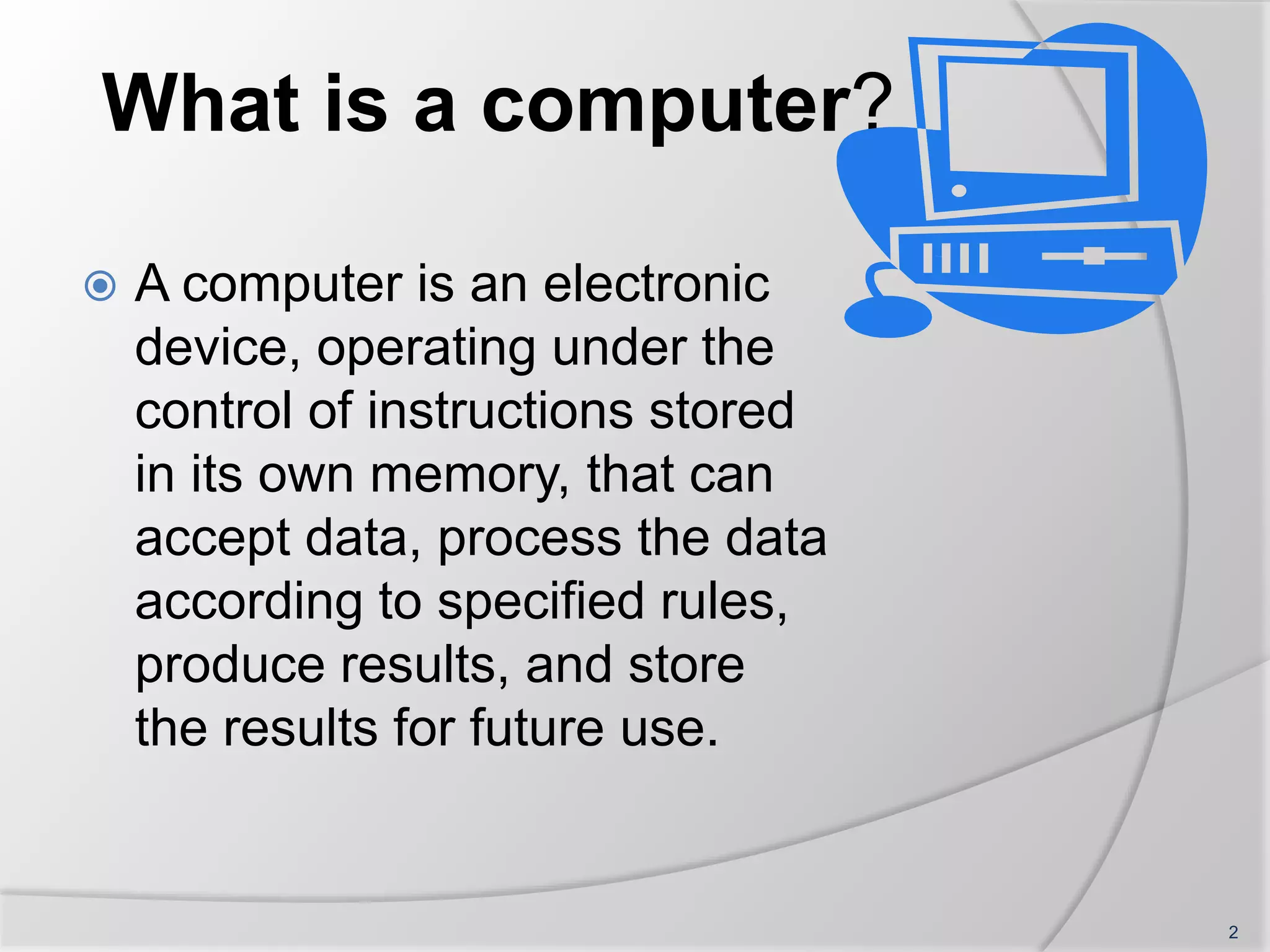 What is a computer?

A computer is an electronic device, operating under the control of instructions stored in its own memory, that can accept data, process the data according to specified rules, produce results, and store the results for future use.

2